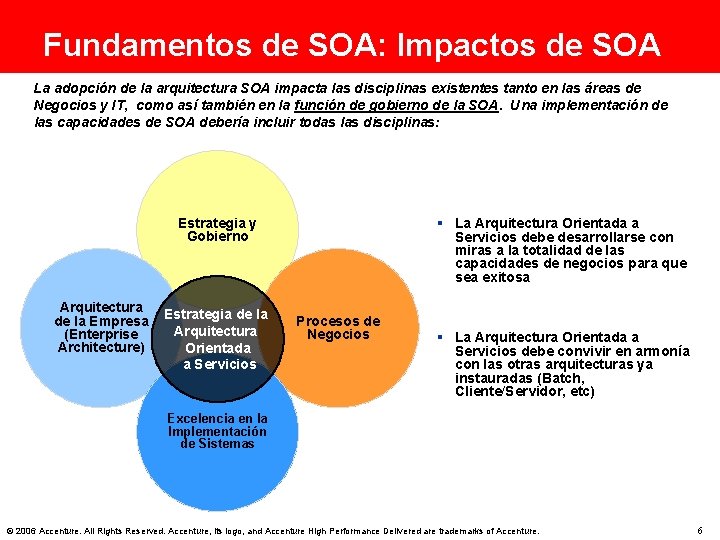 Fundamentos de SOA: Impactos de SOA

La adopción de la arquitectura SOA impacta las disciplinas existentes tanto en las áreas de Negocios y IT, como así también en la función de gobierno de la SOA. Una implementación de las capacidades de SOA debería incluir todas las disciplinas:

Estrategia y Gobierno

Arquitectura de la Empresa (Enterprise Architecture)

Estrategia de la Arquitectura Orientada a Servicios

Procesos de Negocios

Excelencia en la Implementación de Sistemas

▪ La Arquitectura Orientada a Servicios debe desarrollarse con miras a la totalidad de las capacidades de negocios para que sea exitosa

▪ La Arquitectura Orientada a Servicios debe convivir en armonía con las otras arquitecturas ya instauradas (Batch, Cliente/Servidor, etc)

© 2006 Accenture. All Rights Reserved. Accenture, its logo, and Accenture High Performance Delivered are trademarks of Accenture.

6